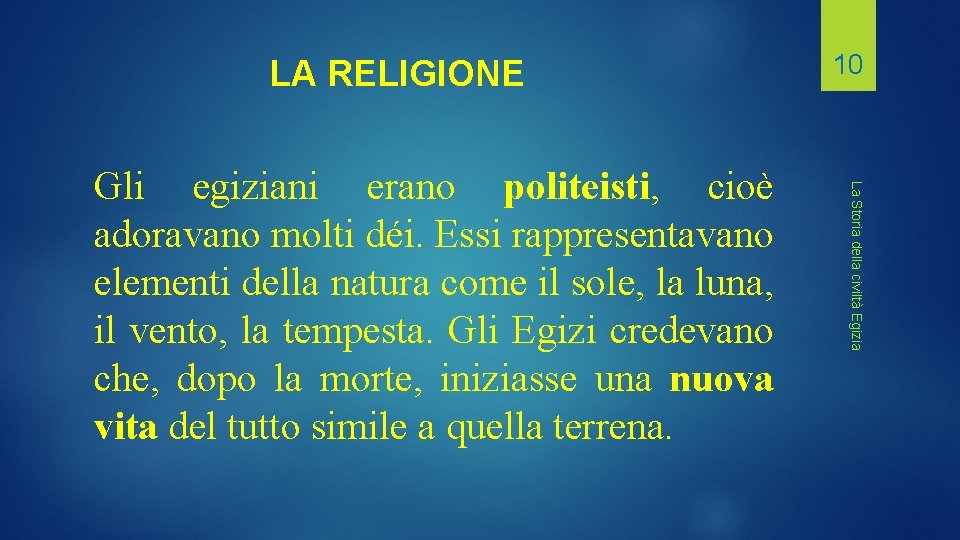 LA RELIGIONE

10

Gli egiziani erano politeisti, cioè adoravano molti déi. Essi rappresentavano elementi della natura come il sole, la luna, il vento, la tempesta. Gli Egizi credevano che, dopo la morte, iniziasse una nuova vita del tutto simile a quella terrena.

La Storia della civiltà Egizia